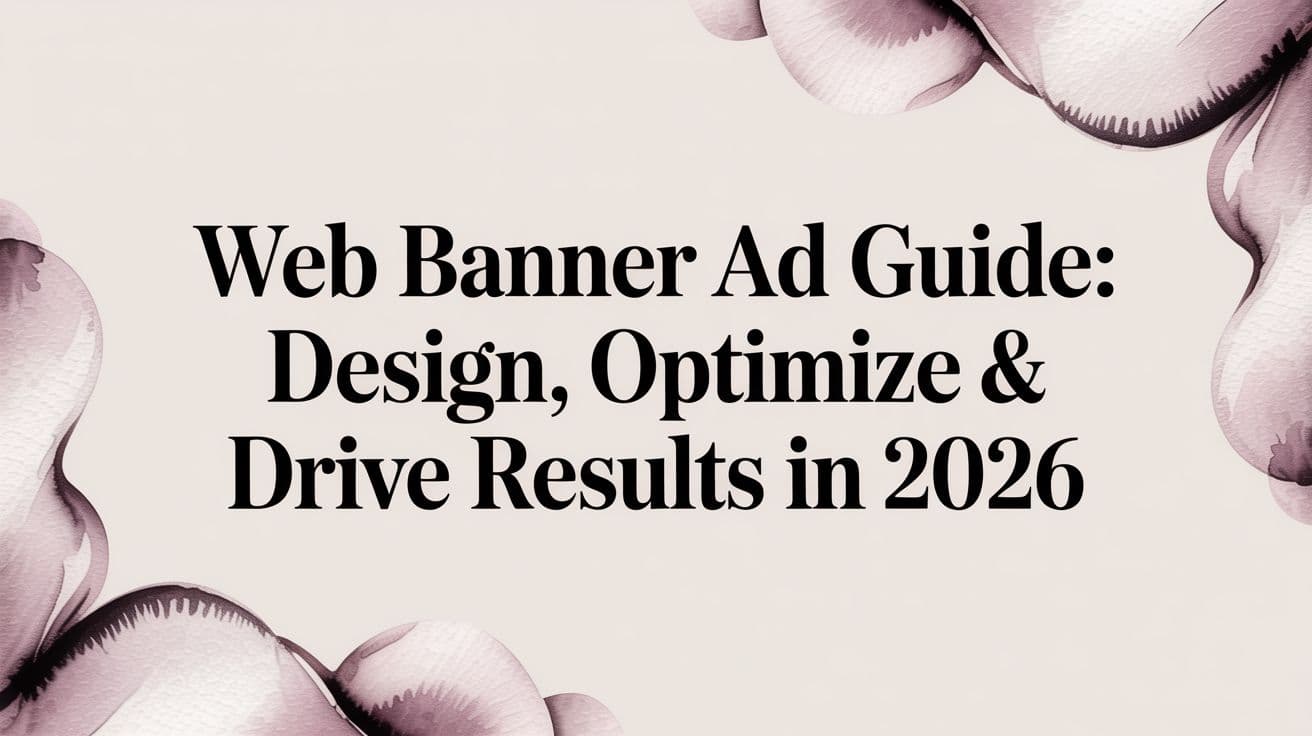 Web Banner Ad Guide: Design, Optimize & Drive Results in 2026